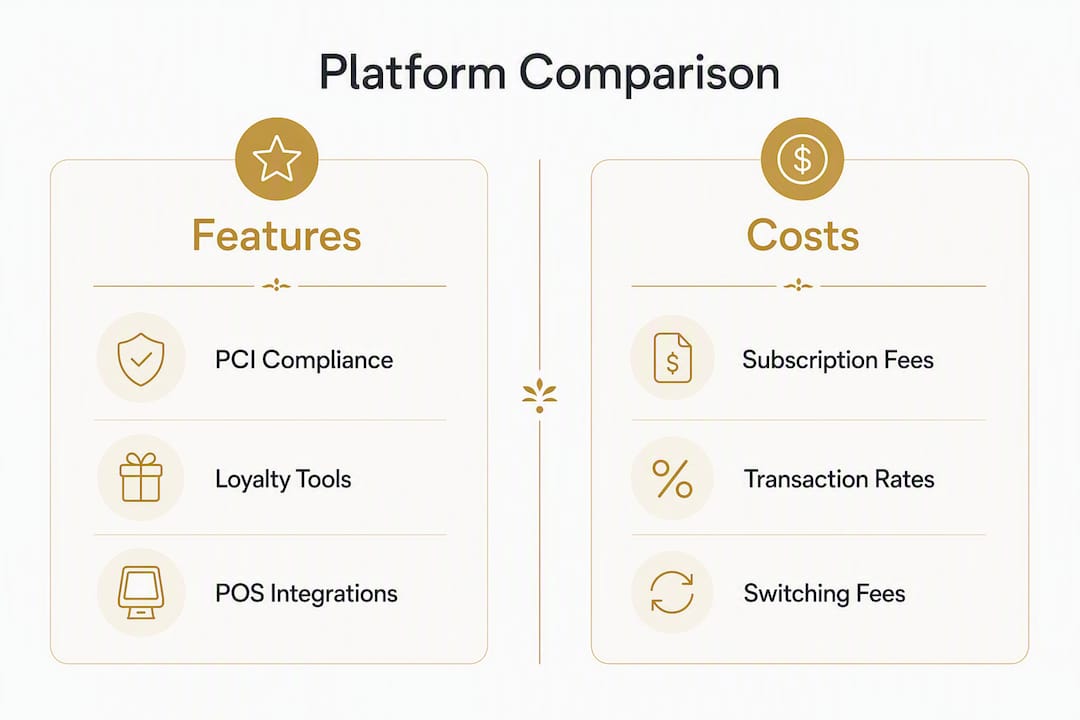 Platform Comparison

Features

PCI Compliance

Loyalty Tools

POS Integrations

Costs

Subscription Fees

Transaction Rates

Switching Fees